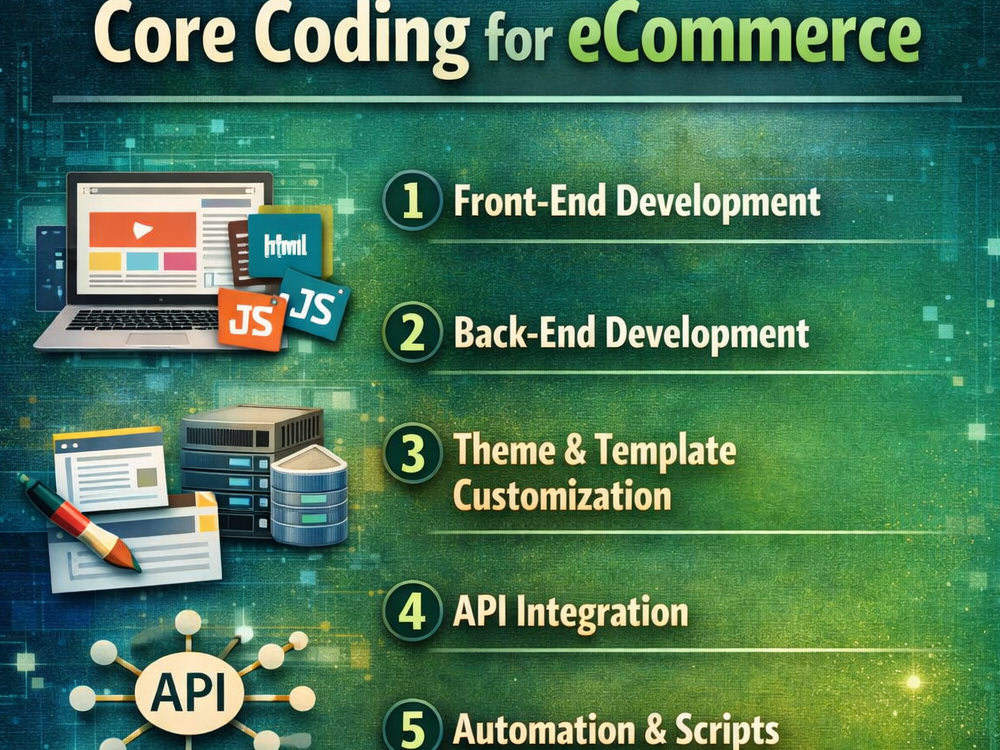 Core Coding for eCommerce

html

JS

JS

1 Front-End Development

2 Back-End Development

3 Theme & Template Customization

4 API Integration

API

5 Automation & Scripts